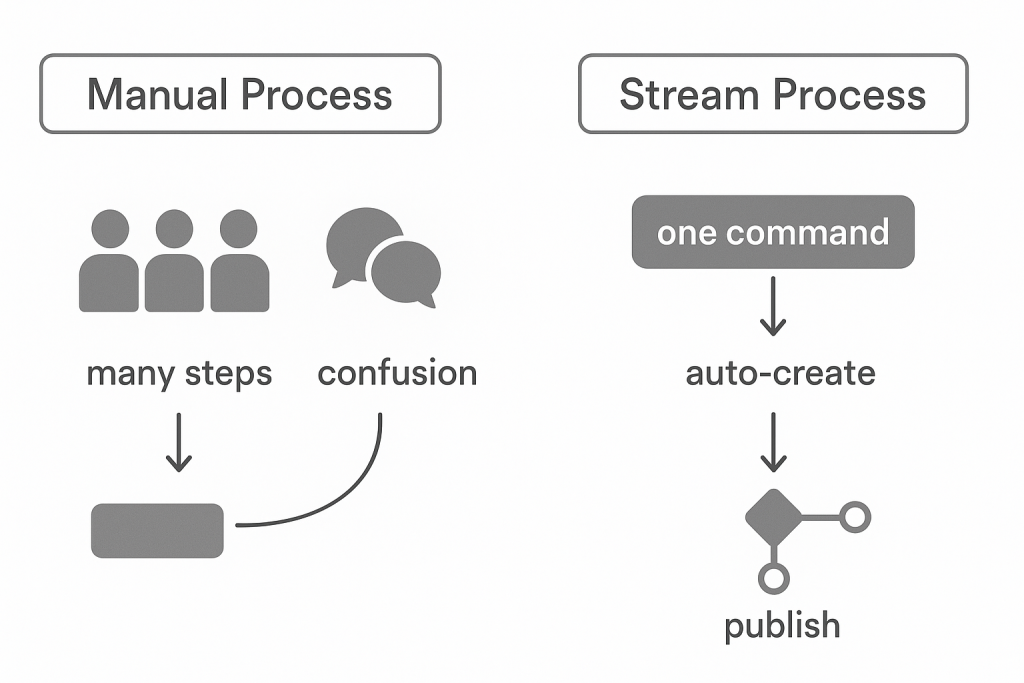 Manual Process

many steps

confusion

Stream Process

one command

auto-create

publish